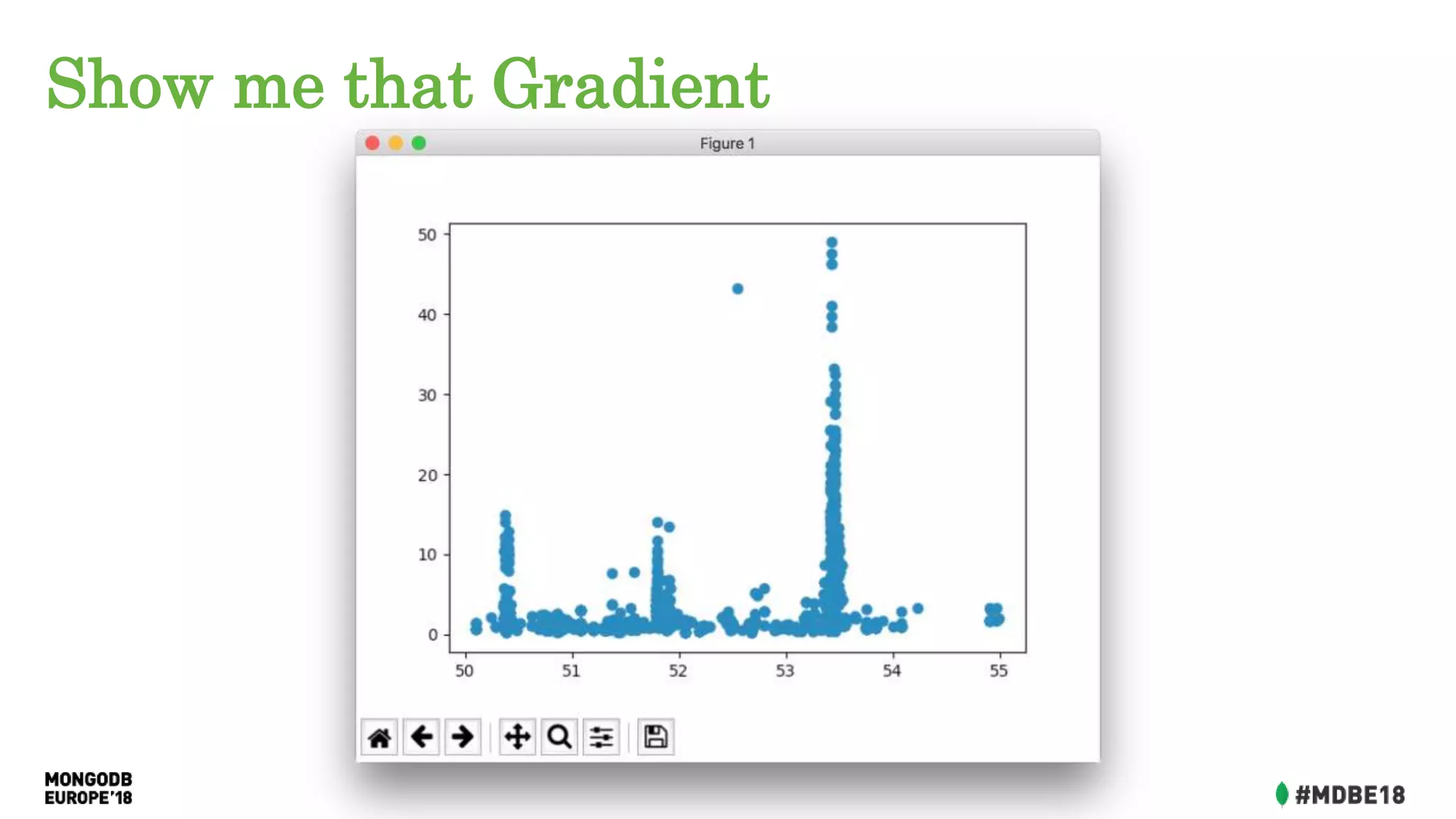 Show me that Gradient

Figure 1

50
40
30
20
10
0

50 51 52 53 54 55

MONGODB
EUROPE'18

#MDBE18